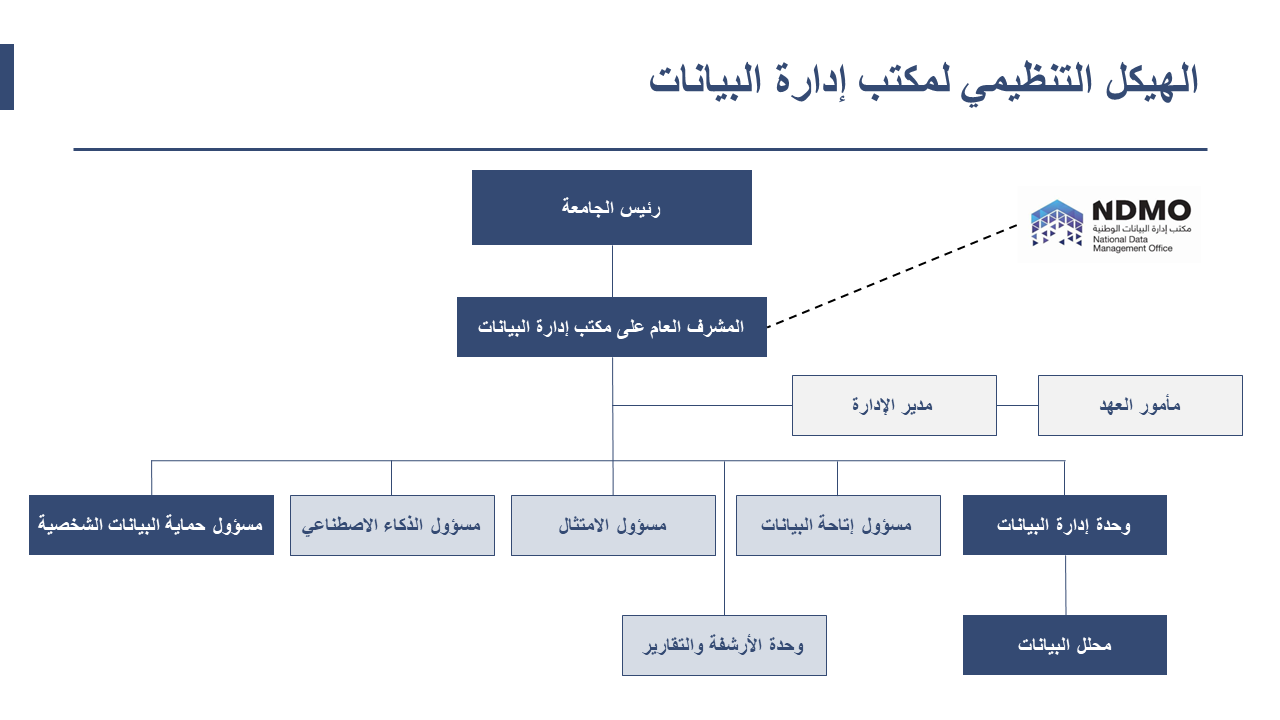 الهيكل التنظيمي لمكتب إدارة البيانات

رئيس الجامعة

NDMO
مكتب إدارة البيانات الوطنية
National Data Management Office

المشرف العام على مكتب إدارة البيانات

مدير الإدارة

مأمور العهد

وحدة إدارة البيانات

مسؤول إتاحة البيانات

مسؤول الامتثال

مسؤول الذكاء الاصطناعي

مسؤول حماية البيانات الشخصية

محلل البيانات

وحدة الأرشفة والتقارير